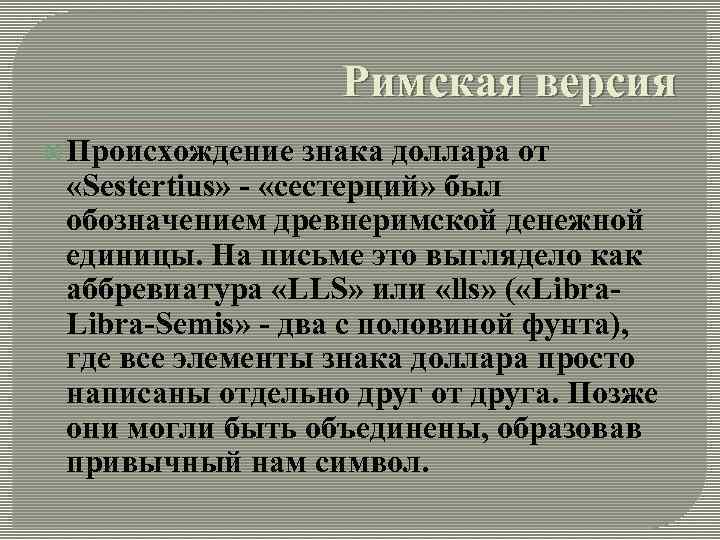 Римская версия

Происхождение знака доллара от «Sestertius» - «сестерций» был обозначением древнеримской денежной единицы. На письме это выглядело как аббревиатура «LLS» или «lls» («Libra-Libra-Semis» - два с половиной фунта), где все элементы знака доллара просто написаны отдельно друг от друга. Позже они могли быть объединены, образовав привычный нам символ.